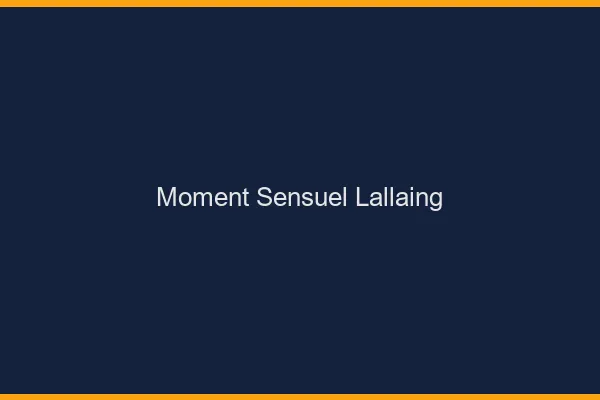 Moment Sensuel Lallaing